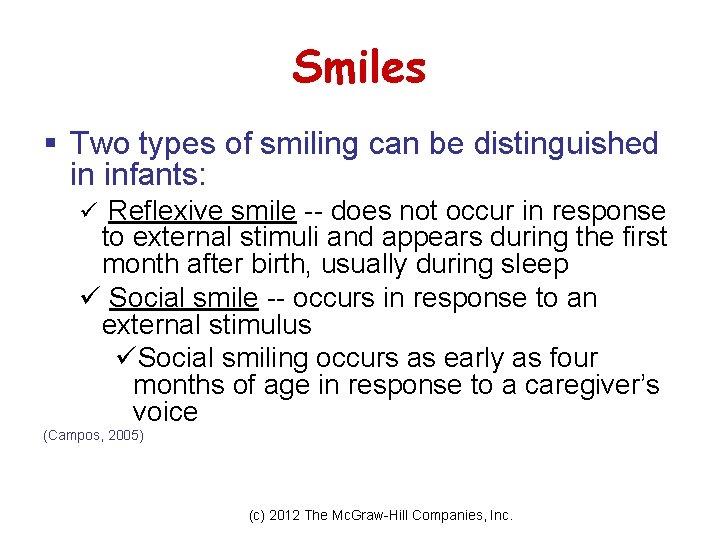 Smiles

▪ Two types of smiling can be distinguished in infants:

✓ Reflexive smile -- does not occur in response to external stimuli and appears during the first month after birth, usually during sleep

✓ Social smile -- occurs in response to an external stimulus

✓Social smiling occurs as early as four months of age in response to a caregiver's voice

(Campos, 2005)

(c) 2012 The McGraw-Hill Companies, Inc.